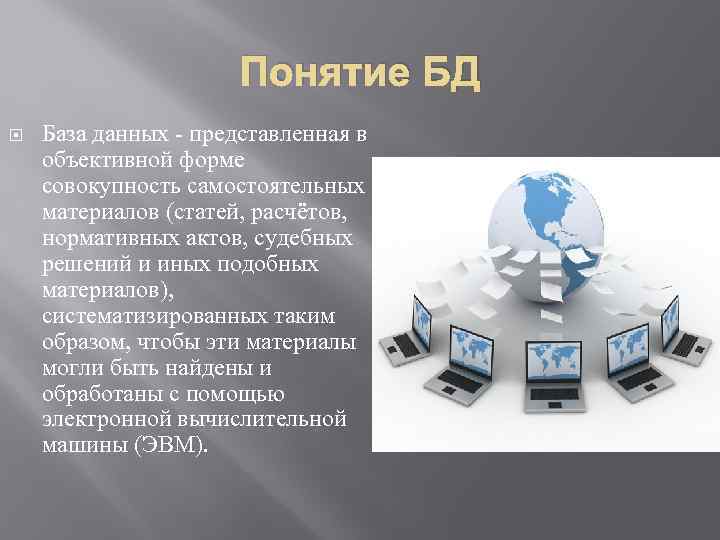 Понятие БД

База данных - представленная в объективной форме совокупность самостоятельных материалов (статей, расчётов, нормативных актов, судебных решений и иных подобных материалов), систематизированных таким образом, чтобы эти материалы могли быть найдены и обработаны с помощью электронной вычислительной машины (ЭВМ).